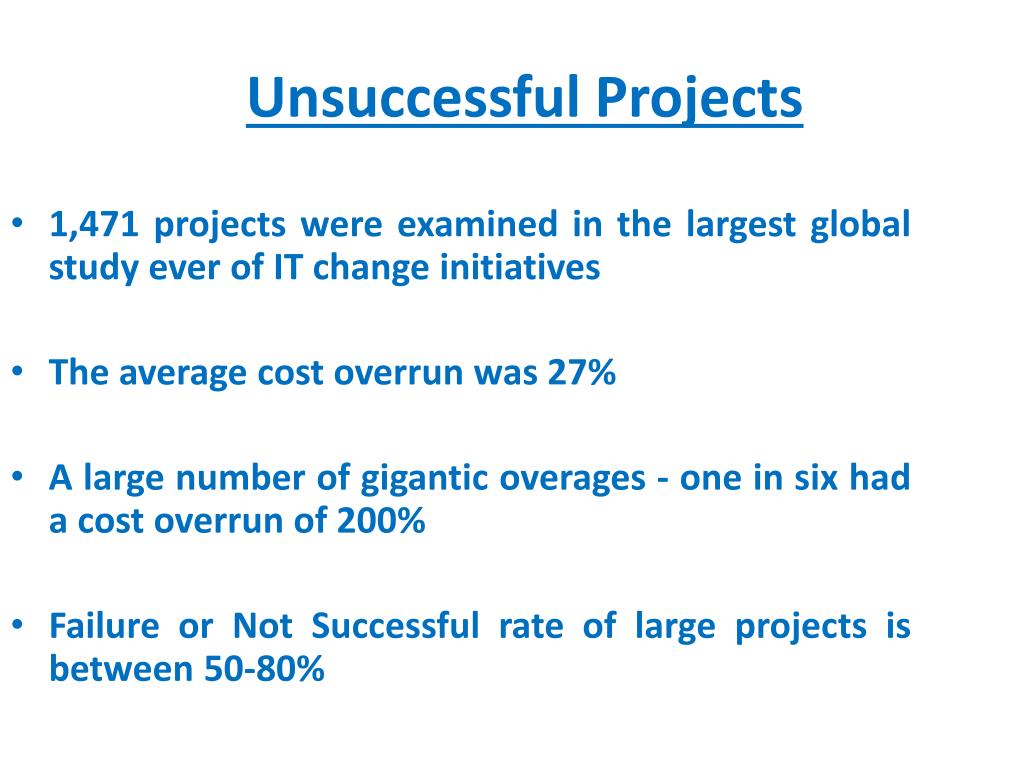 Unsuccessful Projects

• 1,471 projects were examined in the largest global study ever of IT change initiatives

• The average cost overrun was 27%

• A large number of gigantic overages - one in six had a cost overrun of 200%

• Failure or Not Successful rate of large projects is between 50-80%